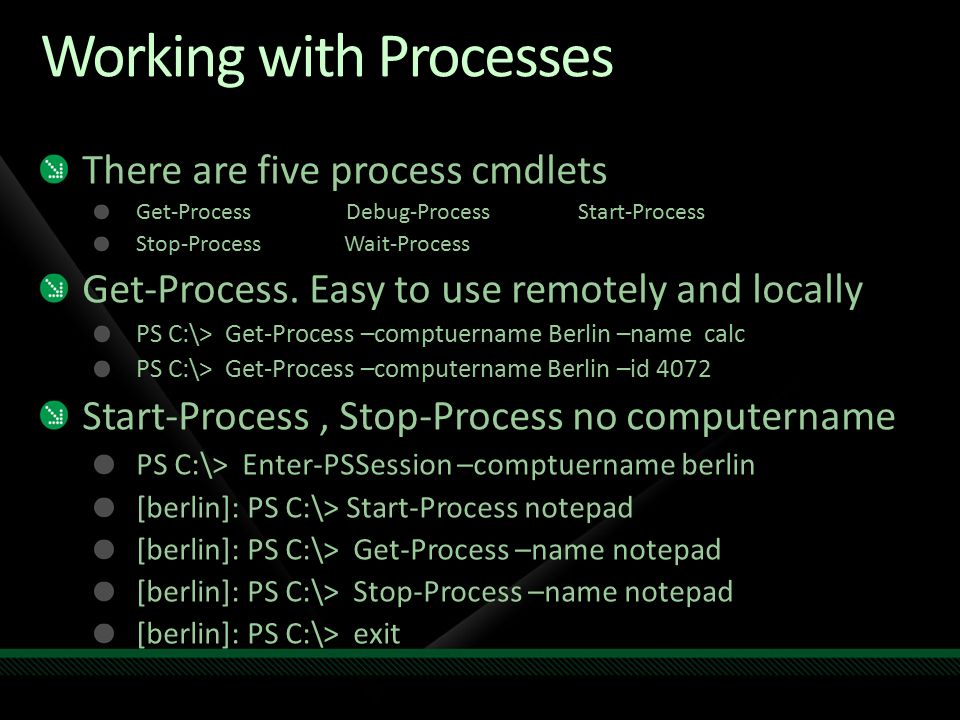 Working with Processes

There are five process cmdlets

Get-Process Debug-Process Start-Process

Stop-Process Wait-Process

Get-Process. Easy to use remotely and locally

PS C:\> Get-Process –comptuername Berlin –name calc

PS C:\> Get-Process –computername Berlin –id 4072

Start-Process , Stop-Process no computername

PS C:\> Enter-PSSession –comptuername berlin

[berlin]: PS C:\> Start-Process notepad

[berlin]: PS C:\> Get-Process –name notepad

[berlin]: PS C:\> Stop-Process –name notepad

[berlin]: PS C:\> exit